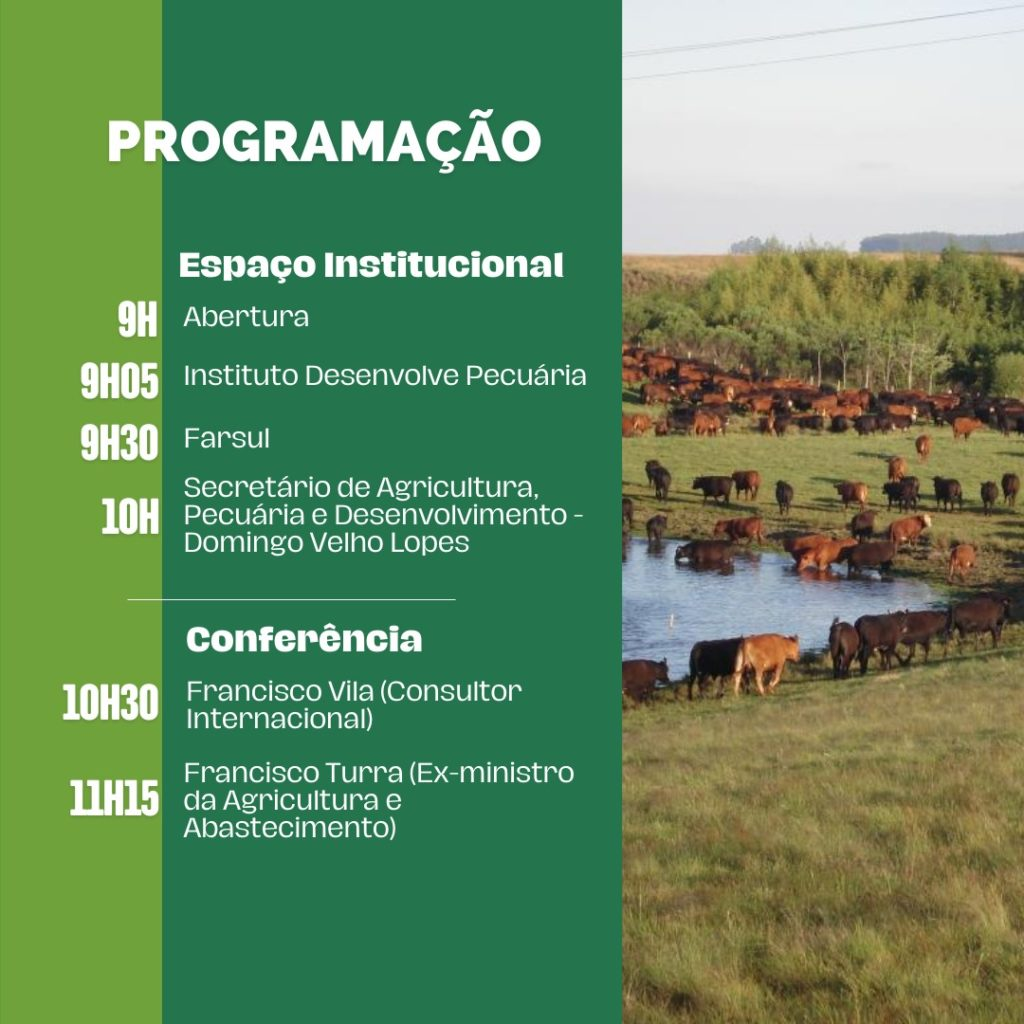 PROGRAMAÇÃO

Espaço Institucional

9H Abertura

9H05 Instituto Desenvolve Pecuária

9H30 Farsul

10H Secretário de Agricultura, Pecuária e Desenvolvimento - Domingo Velho Lopes

Conferência

10H30 Francisco Vila (Consultor Internacional)

11H15 Francisco Turra (Ex-ministro da Agricultura e Abastecimento)